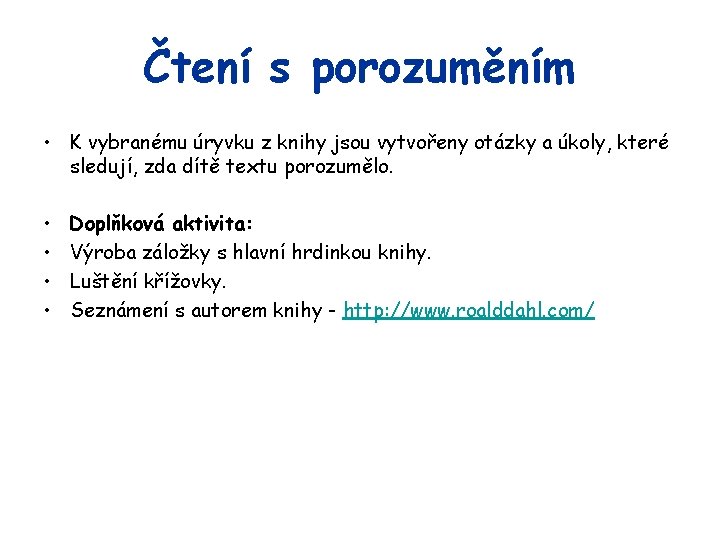 Čtení s porozuměním

• K vybranému úryvku z knihy jsou vytvořeny otázky a úkoly, které sledují, zda dítě textu porozumělo.

• Doplňková aktivita:
• Výroba záložky s hlavní hrdinkou knihy.
• Luštění křížovky.
• Seznámení s autorem knihy - http://www.roalddahl.com/